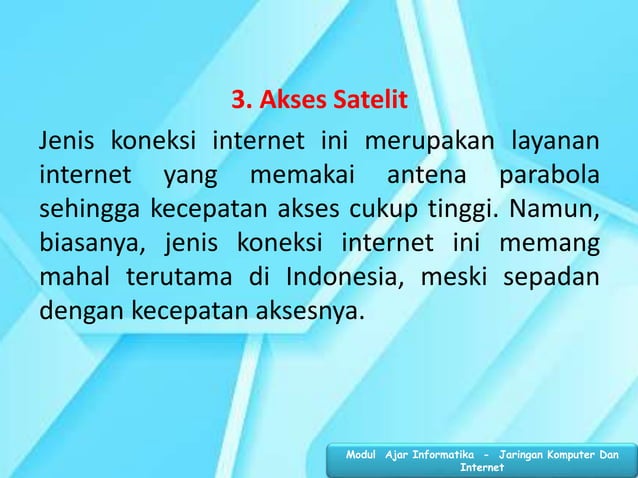 3. Akses Satelit

Jenis koneksi internet ini merupakan layanan internet yang memakai antena parabola sehingga kecepatan akses cukup tinggi. Namun, biasanya, jenis koneksi internet ini memang mahal terutama di Indonesia, meski sepadan dengan kecepatan aksesnya.

Modul Ajar Informatika - Jaringan Komputer Dan Internet